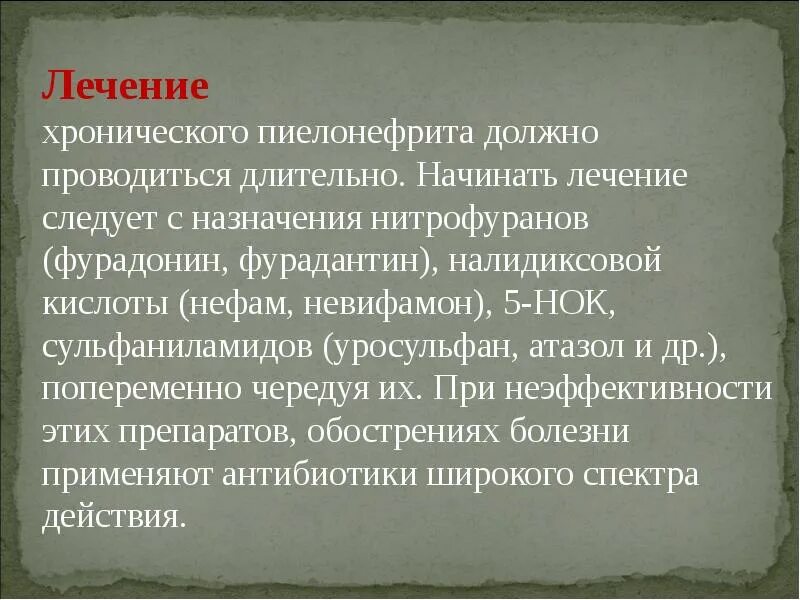 Лечение
хронического пиелонефрита должно проводиться длительно. Начинать лечение следует с назначения нитрофуранов (фурадонин, фурадантин), налидиксовой кислоты (нефам, невифамон), 5-НОК, сульфаниламидов (уросульфан, атазол и др.), попеременно чередуя их. При неэффективности этих препаратов, обострениях болезни применяют антибиотики широкого спектра действия.